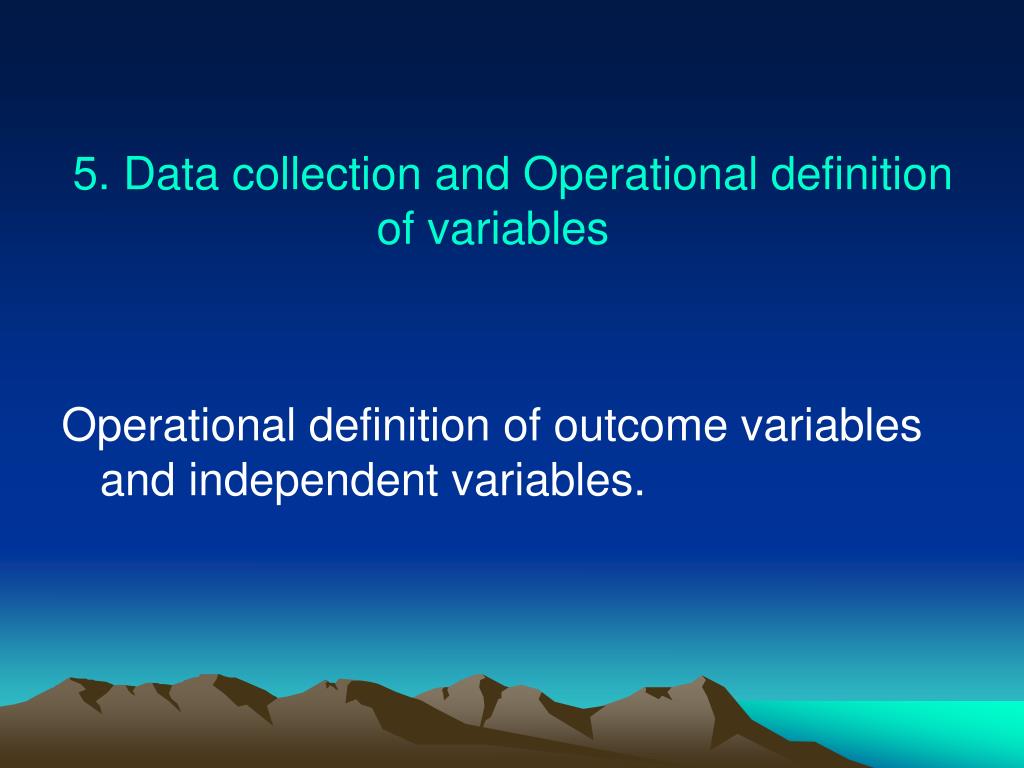 5. Data collection and Operational definition of variables

Operational definition of outcome variables and independent variables.